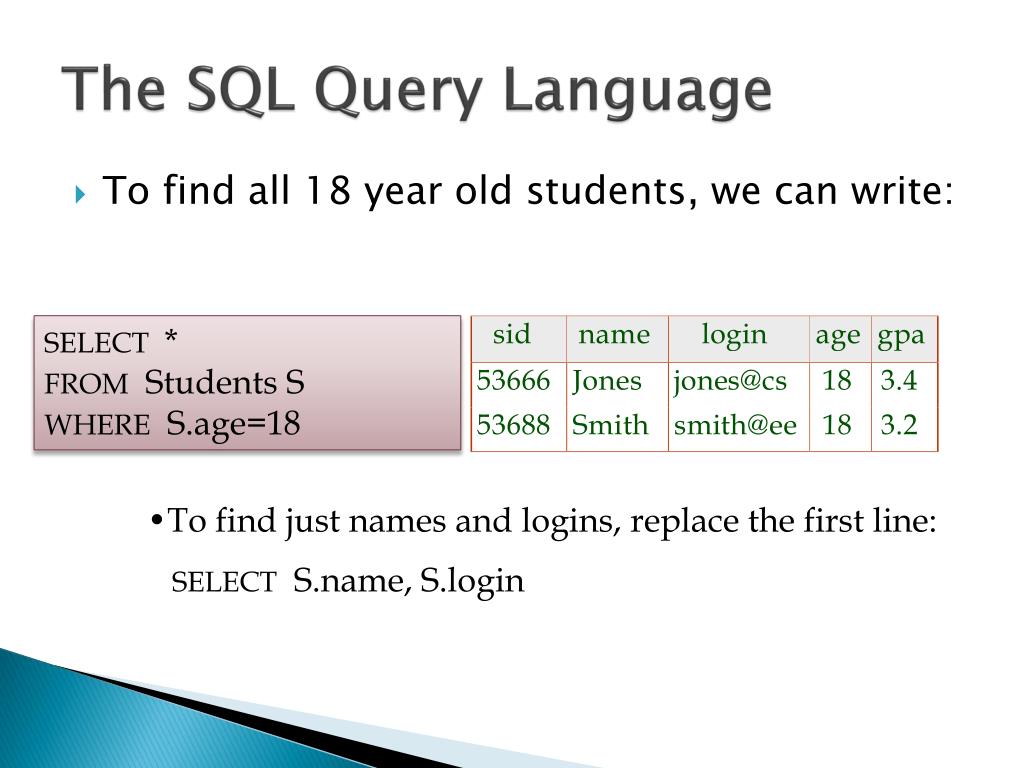 The SQL Query Language

To find all 18 year old students, we can write:

SELECT *
FROM Students S
WHERE S.age=18

| sid | name | login | age | gpa |
|---|---|---|---|---|
| 53666 | Jones | jones@cs | 18 | 3.4 |
| 53688 | Smith | smith@ee | 18 | 3.2 |

•To find just names and logins, replace the first line:

SELECT S.name, S.login